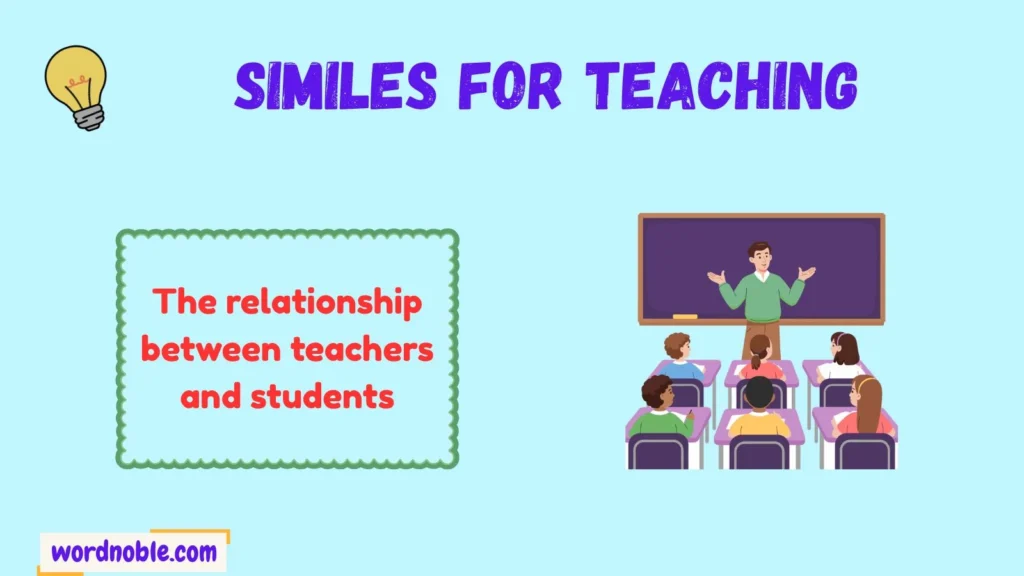 SIMILES FOR TEACHING

The relationship between teachers and students

wordnoble.com